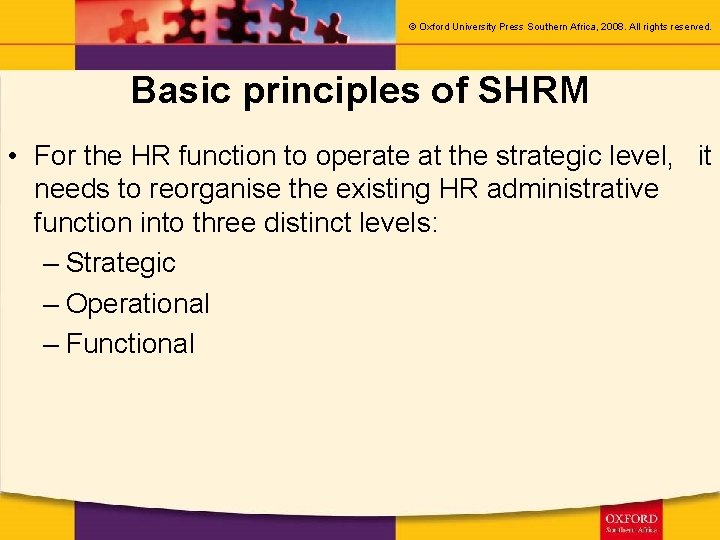 © Oxford University Press Southern Africa, 2008. All rights reserved.

Basic principles of SHRM

• For the HR function to operate at the strategic level, it needs to reorganise the existing HR administrative function into three distinct levels:
– Strategic
– Operational
– Functional

OXFORD
Southern Africa